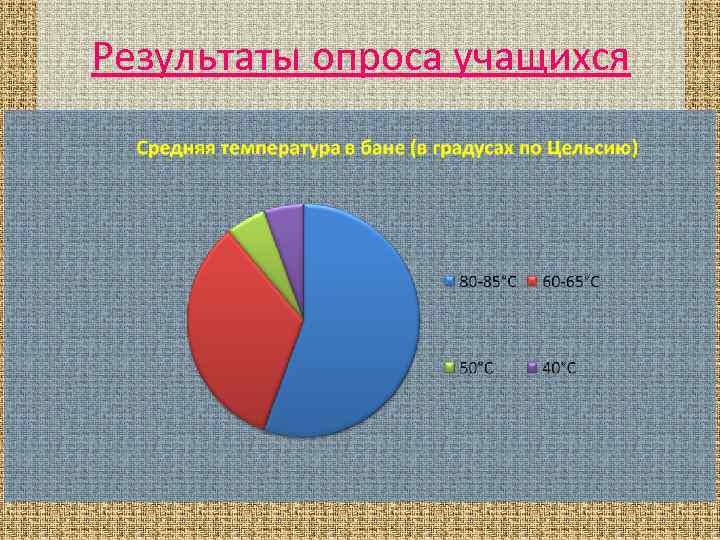 Результаты опроса учащихся

Средняя температура в бане (в градусах по Цельсию)

80-85°C
60-65°C
50°C
40°C